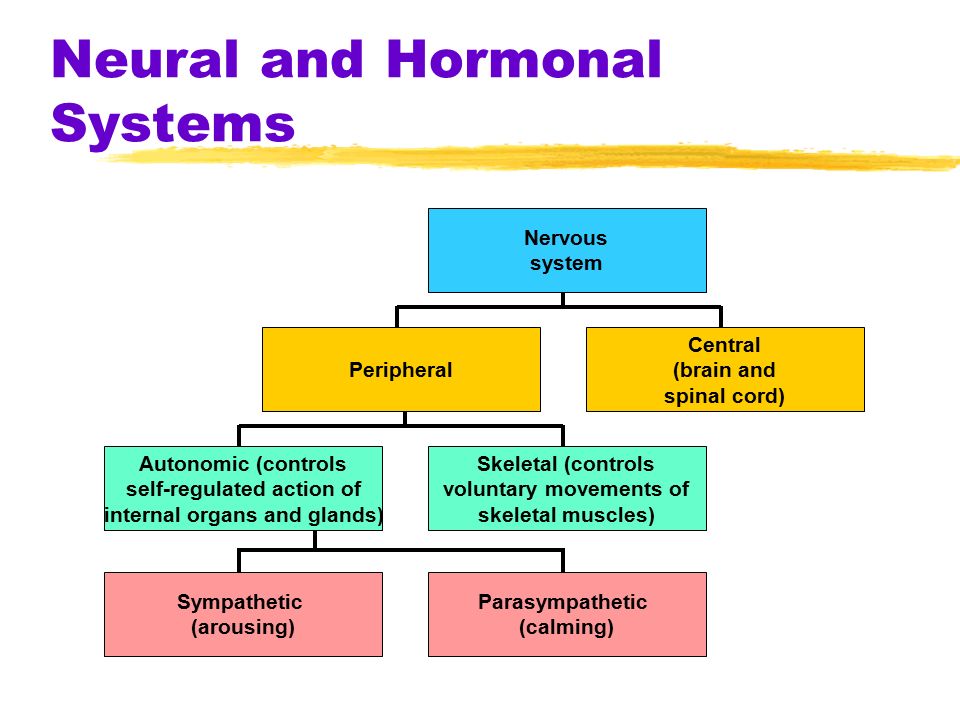 Neural and Hormonal Systems

Nervous system

Peripheral

Central (brain and spinal cord)

Autonomic (controls self-regulated action of internal organs and glands)

Skeletal (controls voluntary movements of skeletal muscles)

Sympathetic (arousing)

Parasympathetic (calming)